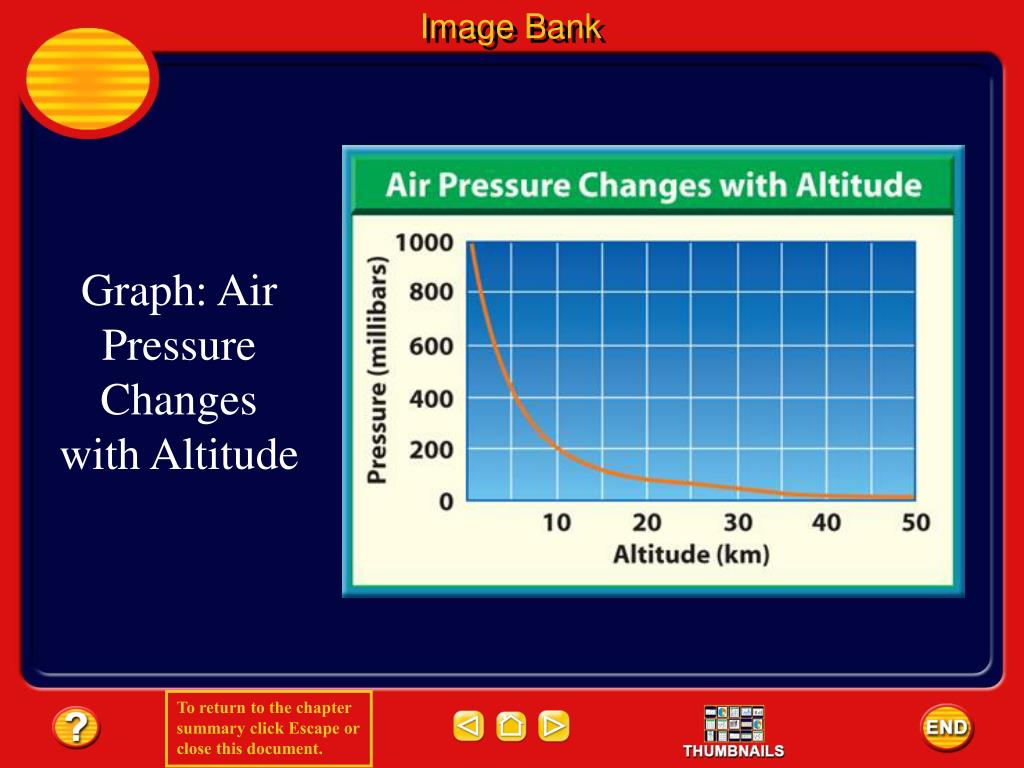 Image Bank

Graph: Air Pressure Changes with Altitude

Air Pressure Changes with Altitude

Pressure (millibars)

1000
800
600
400
200
0

10 20 30 40 50

Altitude (km)

?

To return to the chapter summary click Escape or close this document.

THUMBNAILS

END